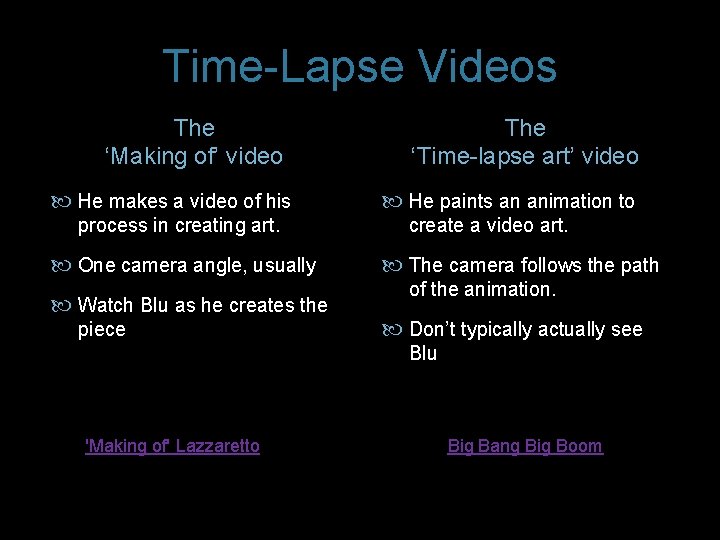 Time-Lapse Videos

The
‘Making of’ video

He makes a video of his process in creating art.

One camera angle, usually

Watch Blu as he creates the piece

'Making of' Lazzaretto

The
‘Time-lapse art’ video

He paints an animation to create a video art.

The camera follows the path of the animation.

Don’t typically actually see Blu

Big Bang Big Boom